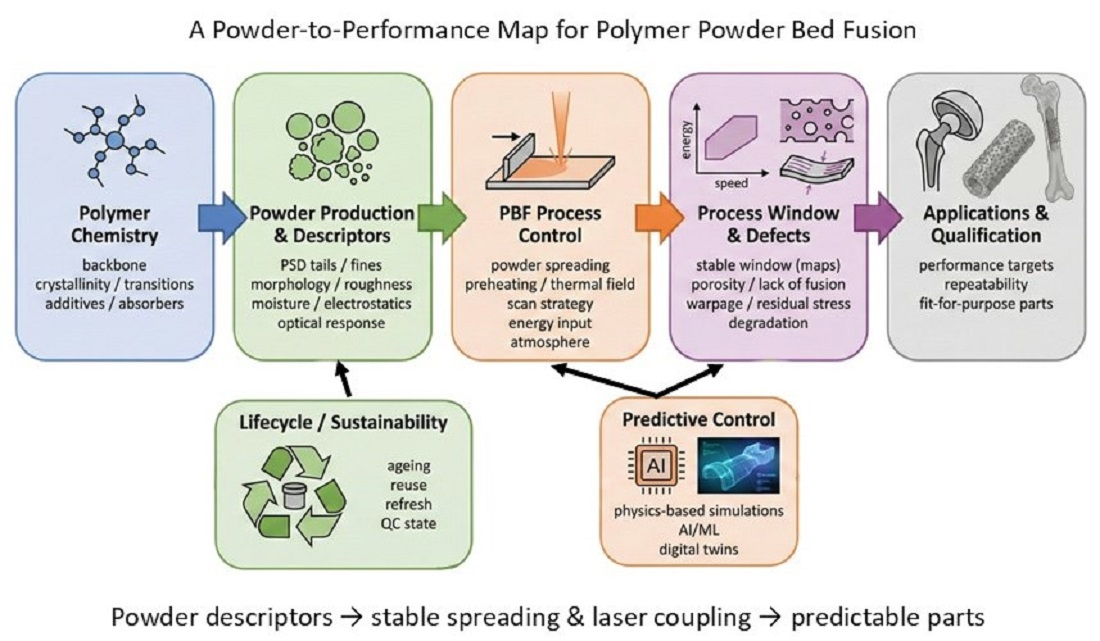 A Powder-to-Performance Map for Polymer Powder Bed Fusion

Polymer Chemistry
backbone
crystallinity / transitions
additives / absorbers

Powder Production & Descriptors
PSD tails / fines
morphology / roughness
moisture / electrostatics
optical response

PBF Process Control
powder spreading
preheating / thermal field
scan strategy
energy input
atmosphere

energy
speed

Process Window & Defects
stable window (maps)
porosity / lack of fusion
warpage / residual stress
degradation

Applications & Qualification
performance targets
repeatability
fit-for-purpose parts

Lifecycle / Sustainability
ageing
reuse
refresh
QC state

Predictive Control
AI
physics-based simulations
AI/ML
digital twins

Powder descriptors → stable spreading & laser coupling → predictable parts